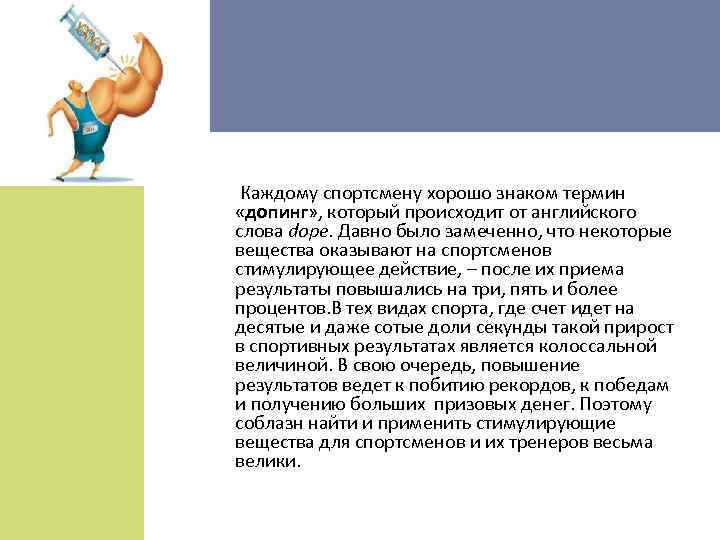 Каждому спортсмену хорошо знаком термин «допинг», который происходит от английского слова dope. Давно было замеченно, что некоторые вещества оказывают на спортсменов стимулирующее действие, – после их приема результаты повышались на три, пять и более процентов.В тех видах спорта, где счет идет на десятые и даже сотые доли секунды такой прирост в спортивных результатах является колоссальной величиной. В свою очередь, повышение результатов ведет к побитию рекордов, к победам и получению больших призовых денег. Поэтому соблазн найти и применить стимулирующие вещества для спортсменов и их тренеров весьма велики.